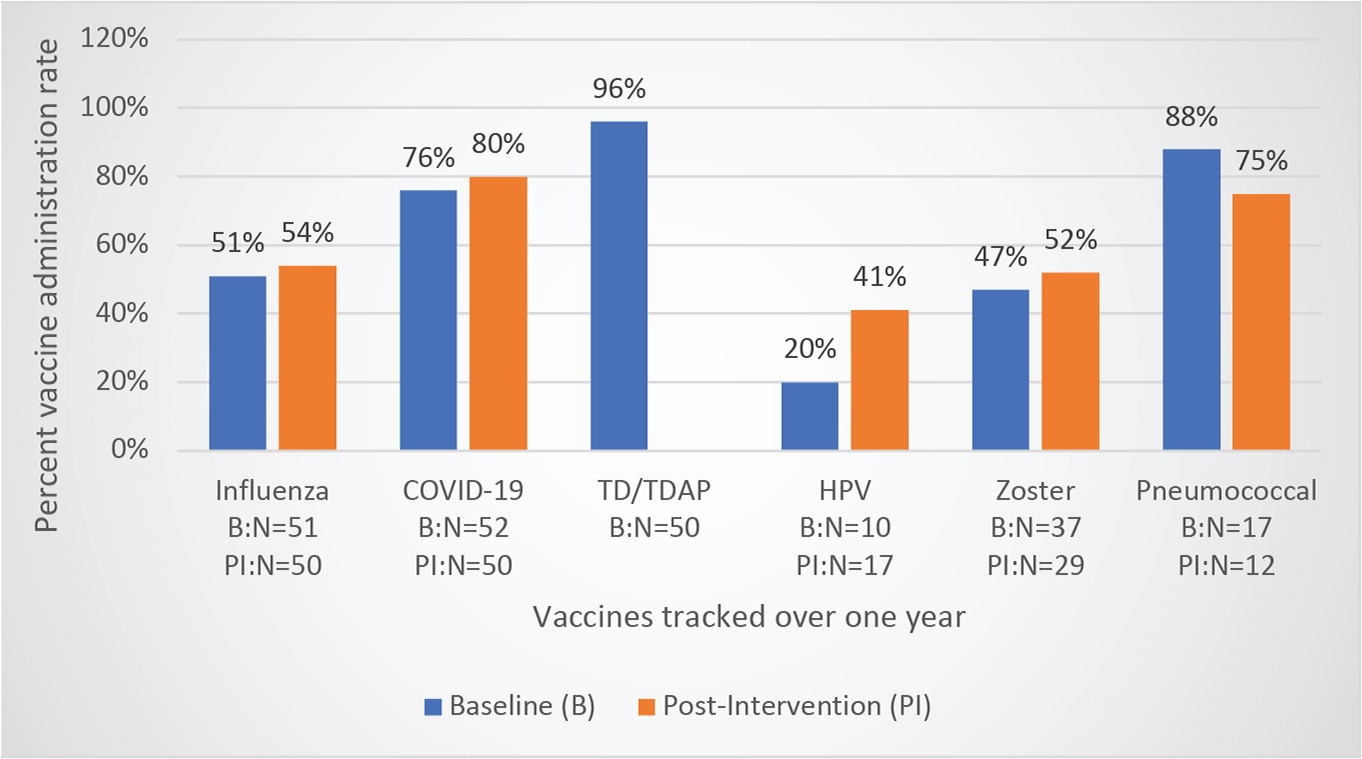 Percent vaccine administration rate

120%
100%
80%
60%
40%
20%
0%

51% 54%
76% 80%
96%
20% 41%
47% 52%
88% 75%

Influenza
B:N=51
PI:N=50

COVID-19
B:N=52
PI:N=50

TD/TDAP
B:N=50

HPV
B:N=10
PI:N=17

Zoster
B:N=37
PI:N=29

Pneumococcal
B:N=17
PI:N=12

Vaccines tracked over one year

Baseline (B) Post-Intervention (PI)